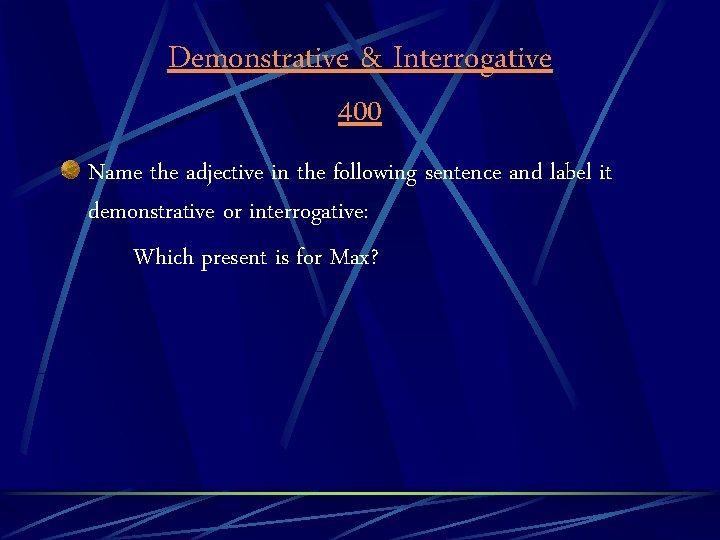 Demonstrative & Interrogative
400

Name the adjective in the following sentence and label it demonstrative or interrogative:

Which present is for Max?